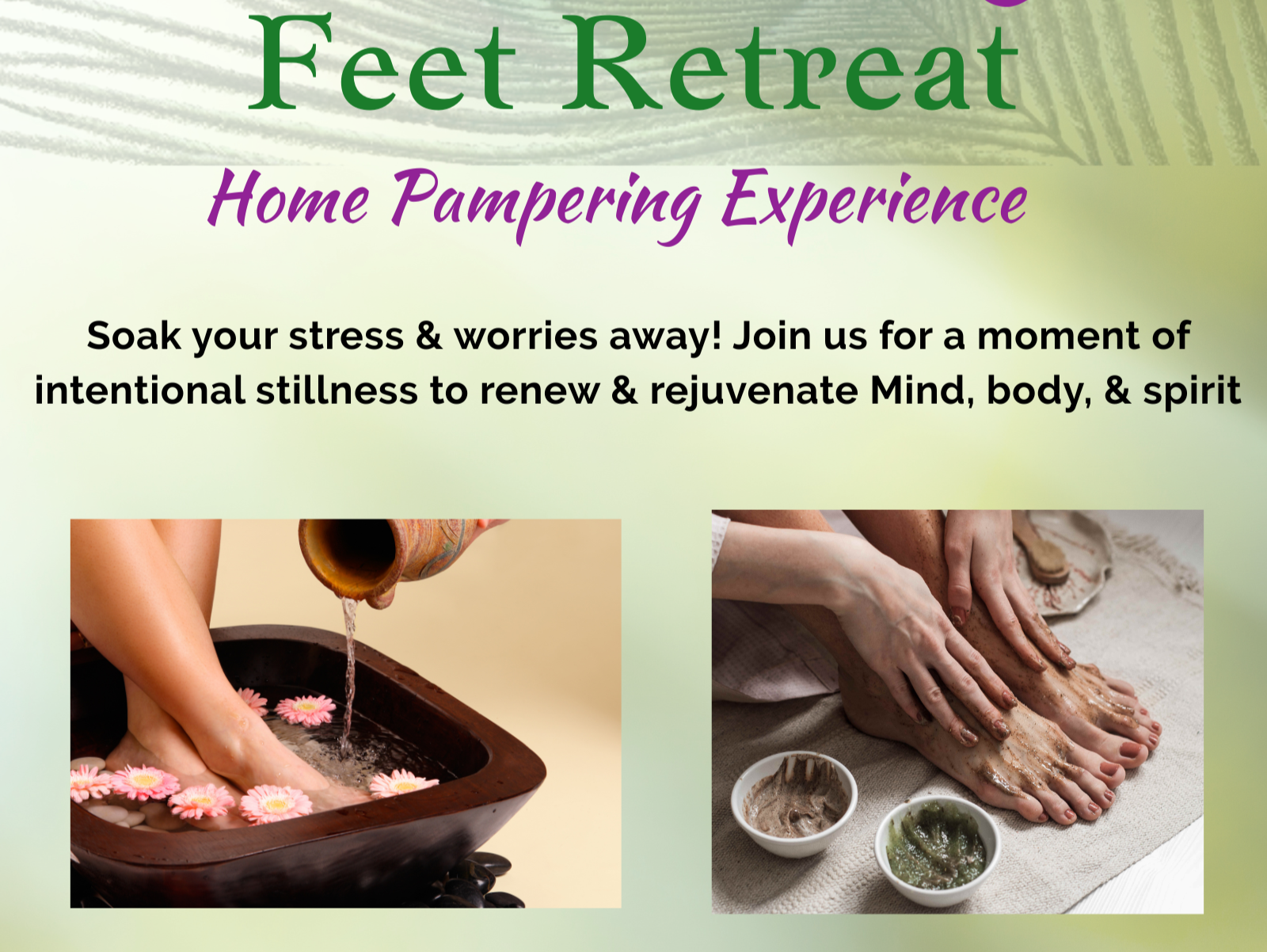 Feet Retreat

Home Pampering Experience

Soak your stress & worries away! Join us for a moment of intentional stillness to renew & rejuvenate Mind, body, & spirit